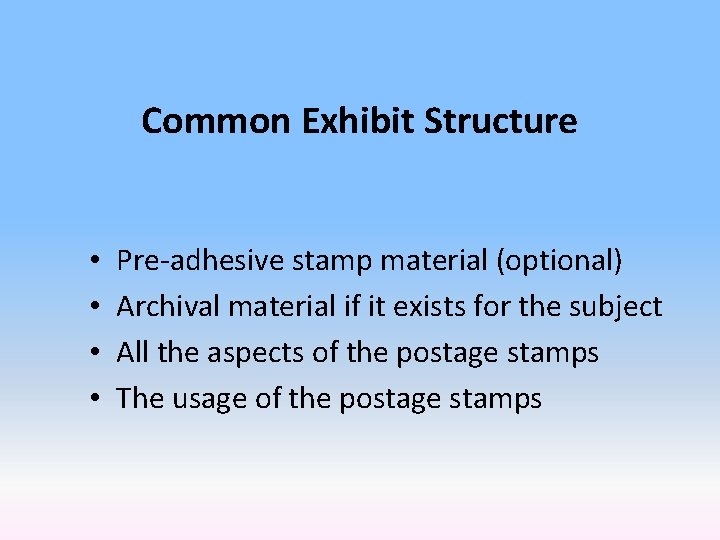 Common Exhibit Structure

• Pre-adhesive stamp material (optional)
• Archival material if it exists for the subject
• All the aspects of the postage stamps
• The usage of the postage stamps